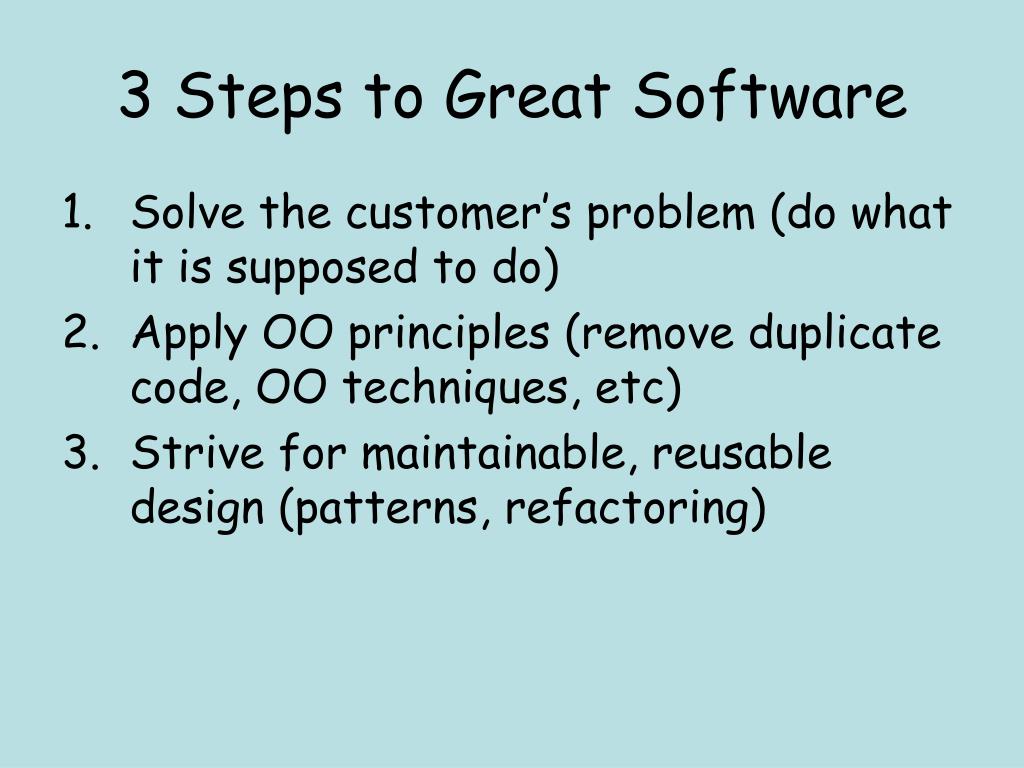 3 Steps to Great Software

1. Solve the customer’s problem (do what it is supposed to do)
2. Apply OO principles (remove duplicate code, OO techniques, etc)
3. Strive for maintainable, reusable design (patterns, refactoring)